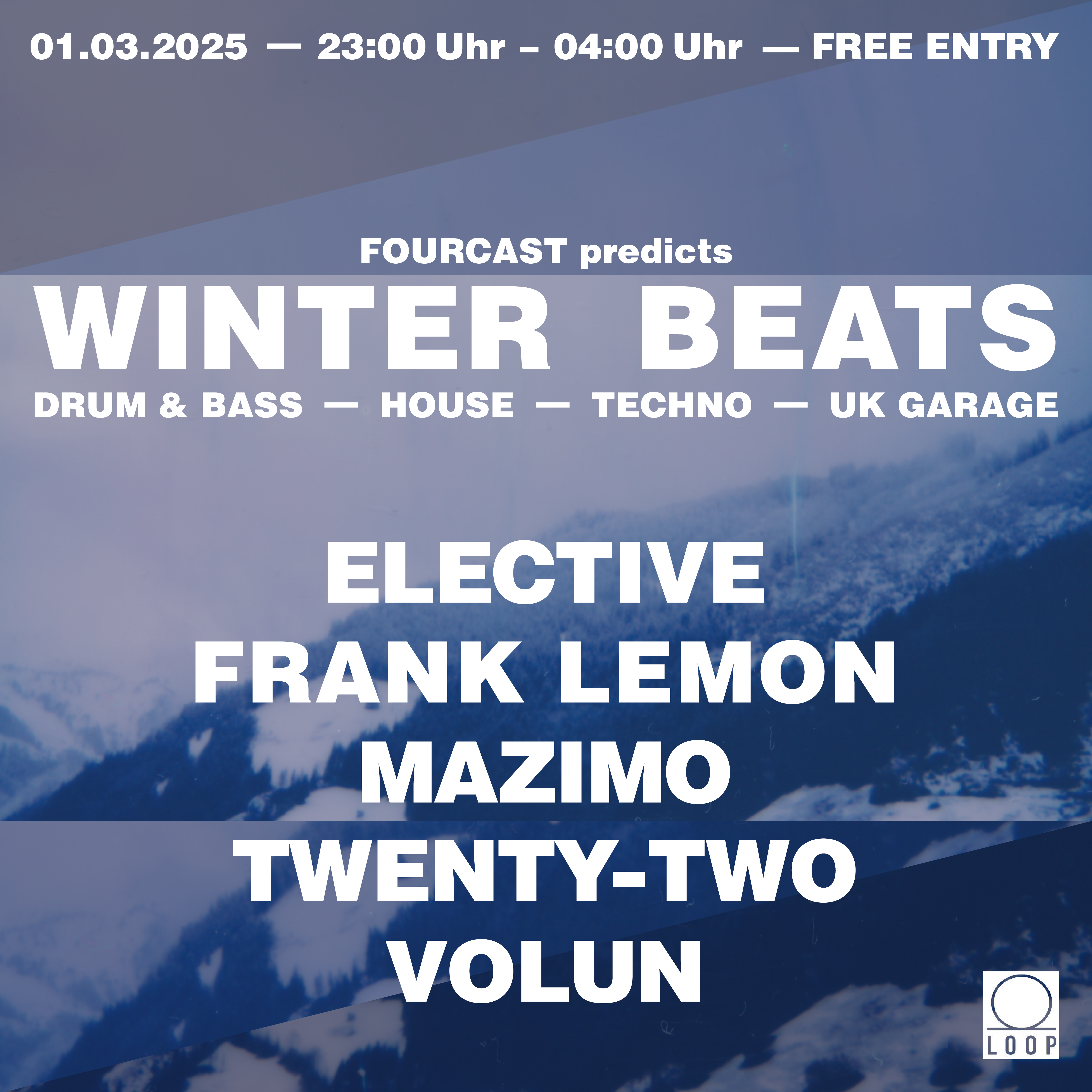 01.03.2025 — 23:00 Uhr – 04:00 Uhr — FREE ENTRY

FOURCAST predicts
WINTER BEATS
DRUM & BASS — HOUSE — TECHNO — UK GARAGE

ELECTIVE
FRANK LEMON
MAZIMO
TWENTY-TWO
VOLUN

LOOP